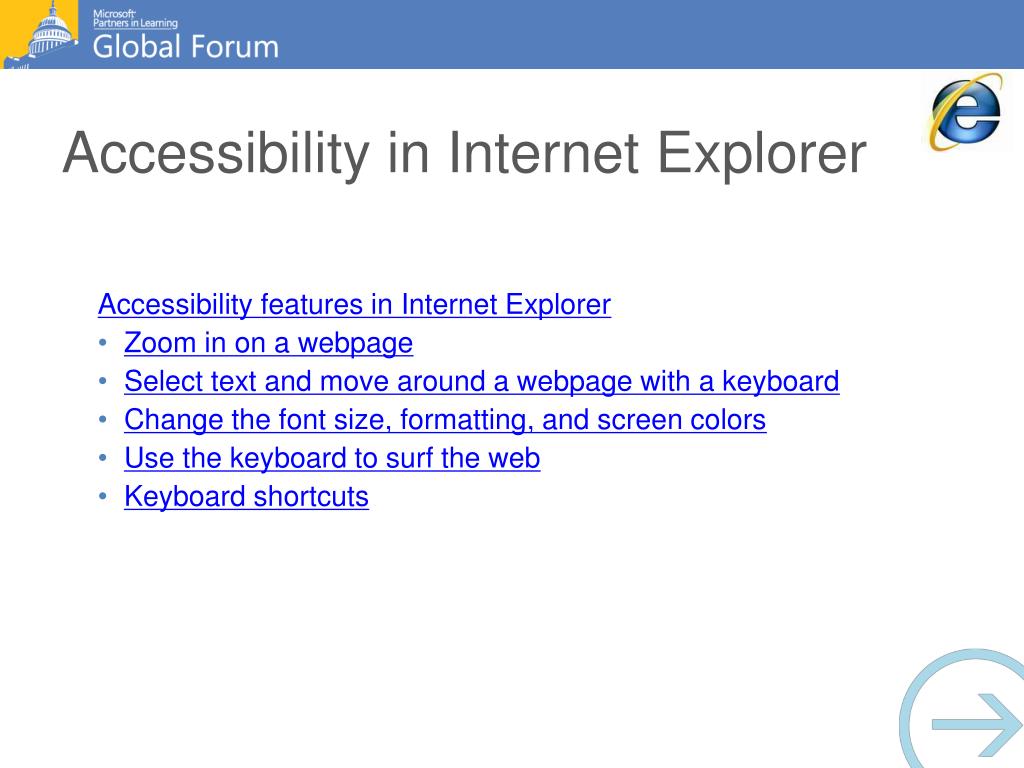 Microsoft Partners in Learning
Global Forum

Accessibility in Internet Explorer

Accessibility features in Internet Explorer
• Zoom in on a webpage
• Select text and move around a webpage with a keyboard
• Change the font size, formatting, and screen colors
• Use the keyboard to surf the web
• Keyboard shortcuts